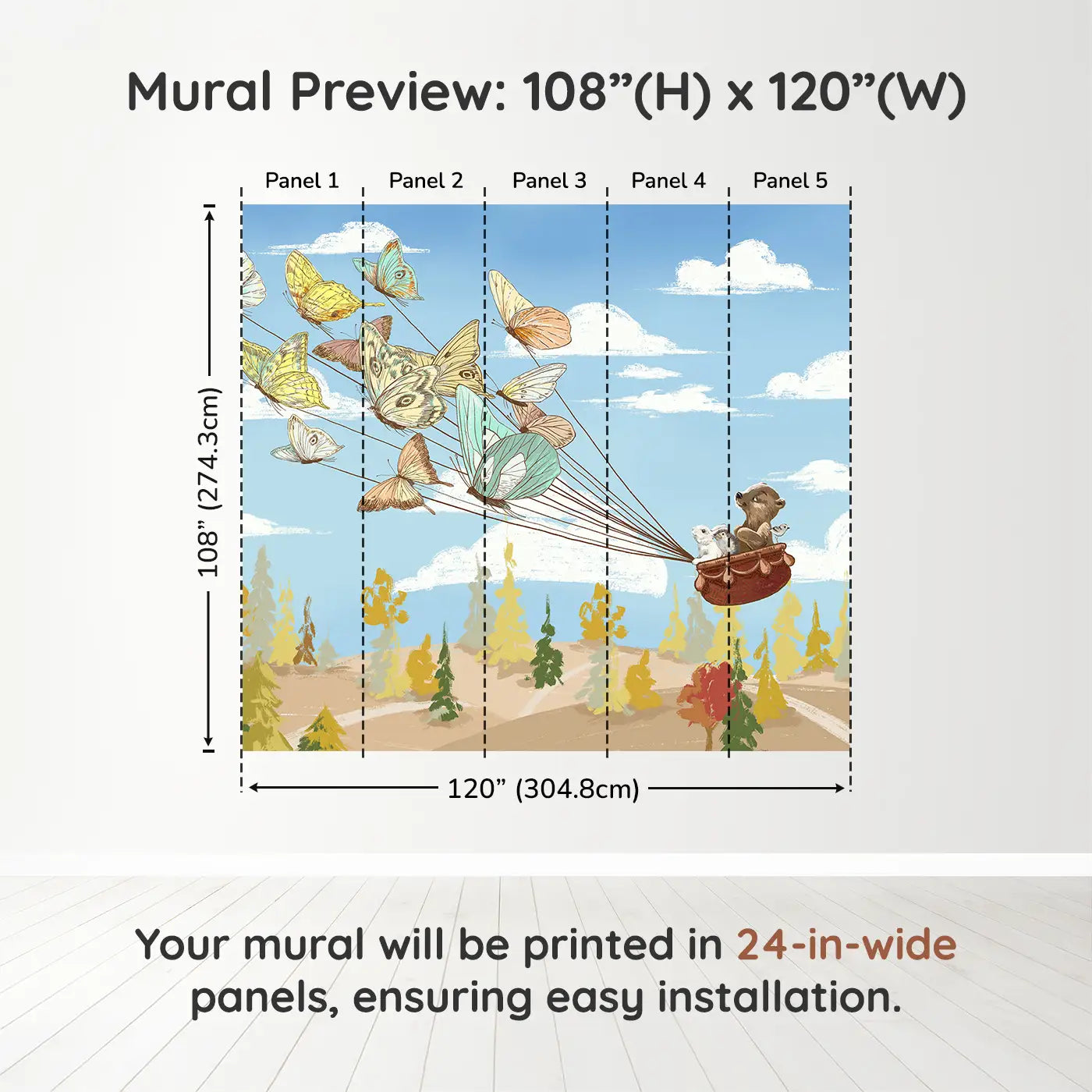 Mural Preview: 108”(H) x 120”(W)

Panel 1 Panel 2 Panel 3 Panel 4 Panel 5

108” (274.3cm)

120” (304.8cm)

Your mural will be printed in 24-in-wide panels, ensuring easy installation.